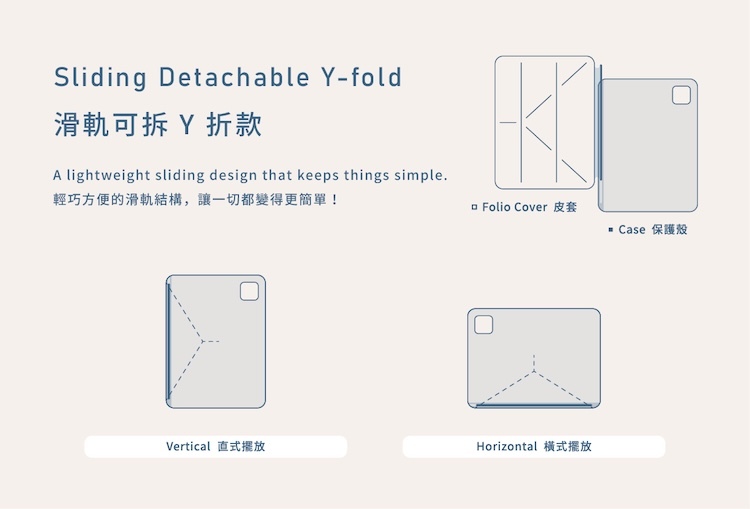 Sliding Detachable Y-fold
滑軌可拆 Y 折款

A lightweight sliding design that keeps things simple.
輕巧方便的滑軌結構，讓一切都變得更簡單！

Folio Cover 皮套

Case 保護殼

Vertical 直式擺放

Horizontal 橫式擺放